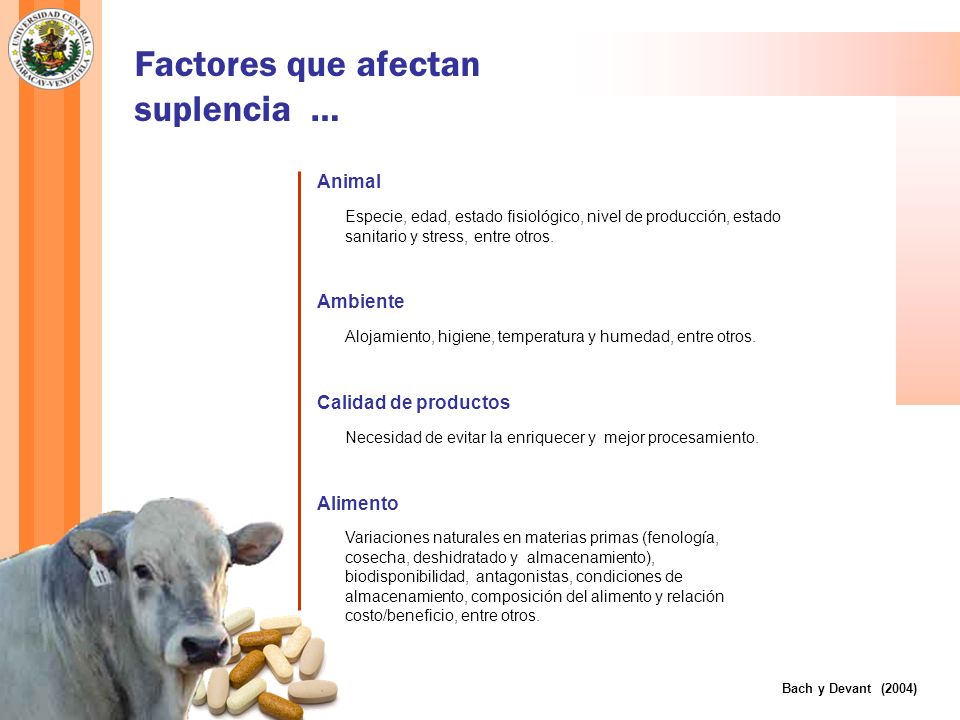 UNIVERSIDAD CENTRAL
MARACAY-VENEZUELA

Factores que afectan suplencia ...

Animal

Especie, edad, estado fisiológico, nivel de producción, estado sanitario y stress, entre otros.

Ambiente

Alojamiento, higiene, temperatura y humedad, entre otros.

Calidad de productos

Necesidad de evitar la enriquecer y mejor procesamiento.

Alimento

Variaciones naturales en materias primas (fenología, cosecha, deshidratado y almacenamiento), biodisponibilidad, antagonistas, condiciones de almacenamiento, composición del alimento y relación costo/beneficio, entre otros.

Bach y Devant (2004)